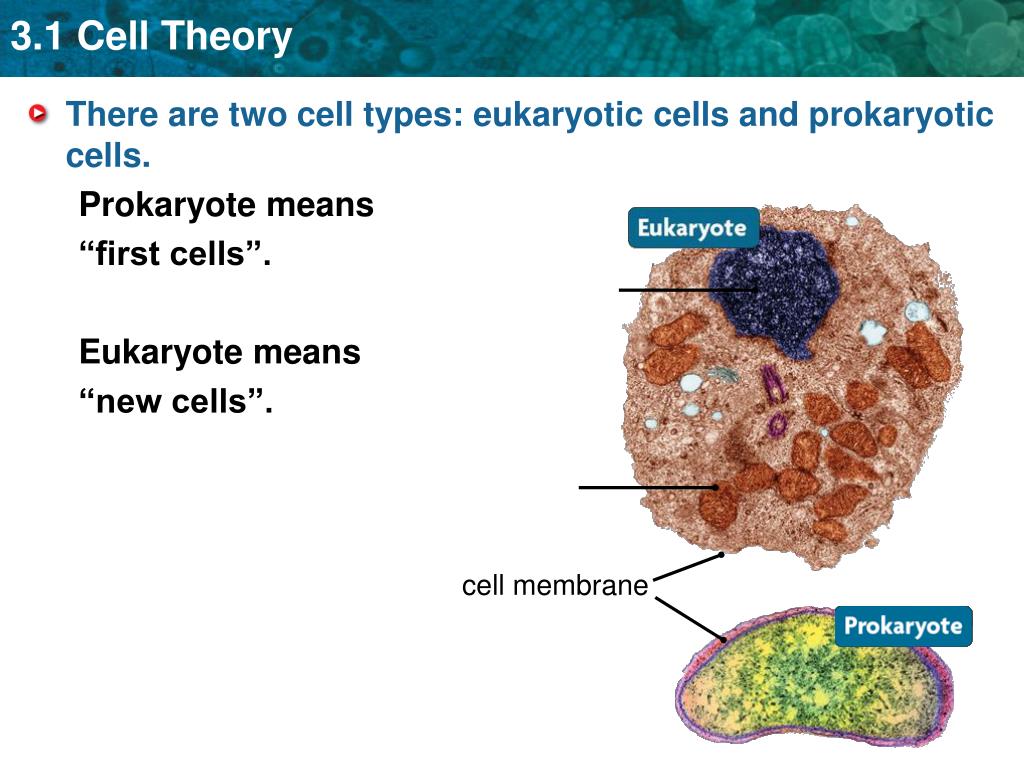 3.1 Cell Theory

There are two cell types: eukaryotic cells and prokaryotic cells.

Prokaryote means “first cells”.

Eukaryote means “new cells”.

Eukaryote

cell membrane

Prokaryote